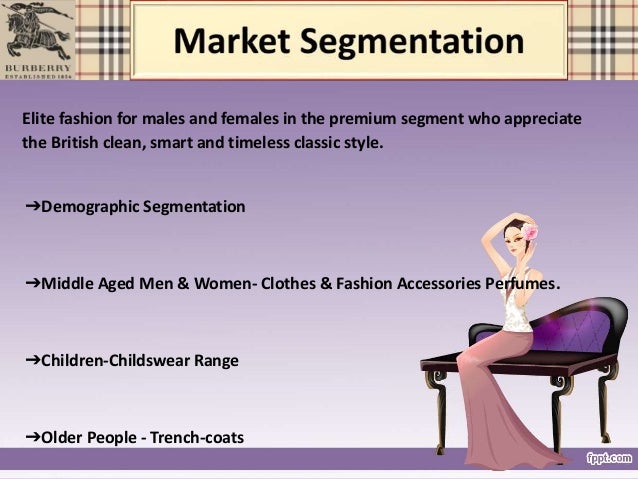 BURBERRY
ESTABLISHED 1856

Market Segmentation

Elite fashion for males and females in the premium segment who appreciate the British clean, smart and timeless classic style.

➔Demographic Segmentation

➔Middle Aged Men & Women- Clothes & Fashion Accessories Perfumes.

➔Children-Childswear Range

➔Older People - Trench-coats

fppt.com